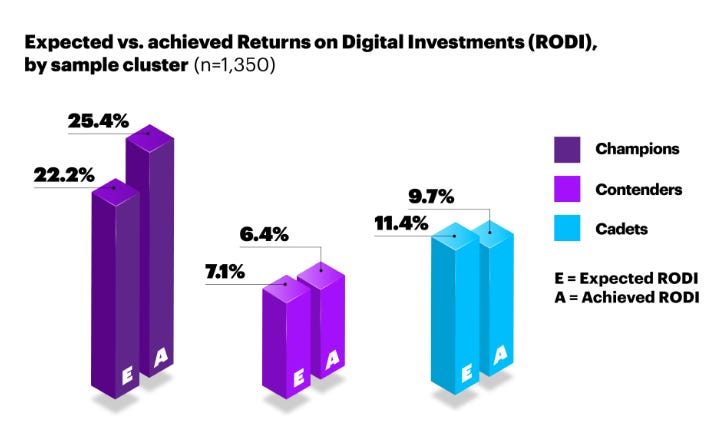 Expected vs. achieved Returns on Digital Investments (RODI), by sample cluster (n=1,350)

25.4%

22.2%

E A

6.4%

7.1%

E A

9.7%

11.4%

E A

Champions

Contenders

Cadets

E = Expected RODI
A = Achieved RODI